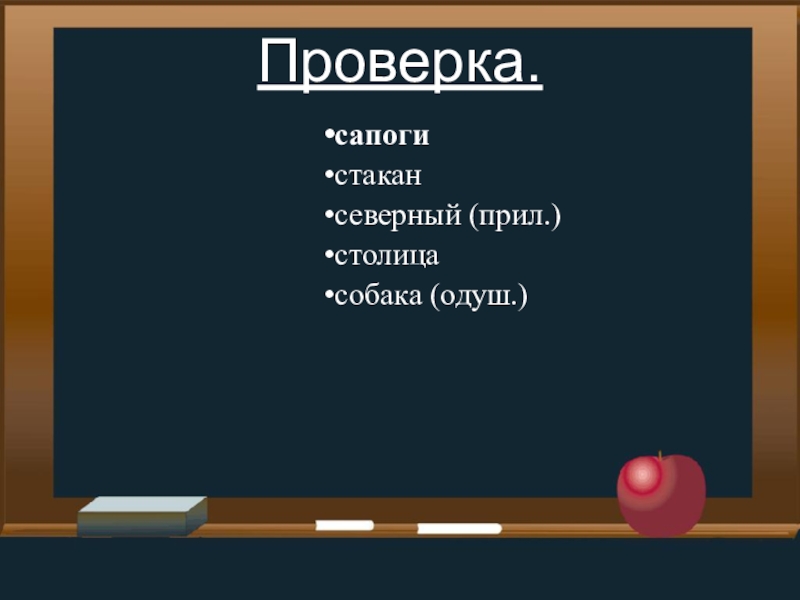 Проверка.

•сапоги
•стакан
•северный (прил.)
•столица
•собака (одуш.)